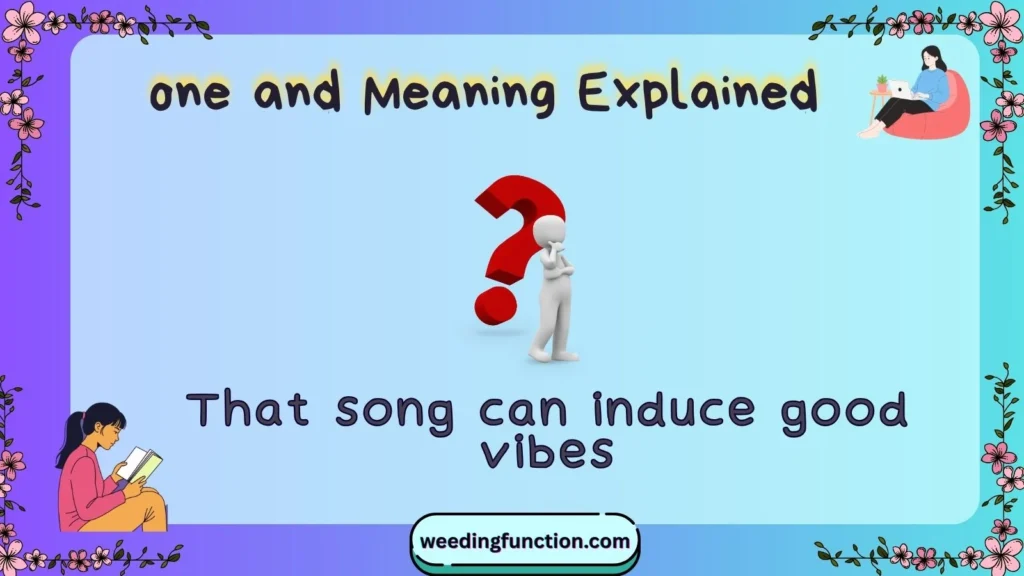 one and Meaning Explained

That song can induce good vibes

weedingfunction.com